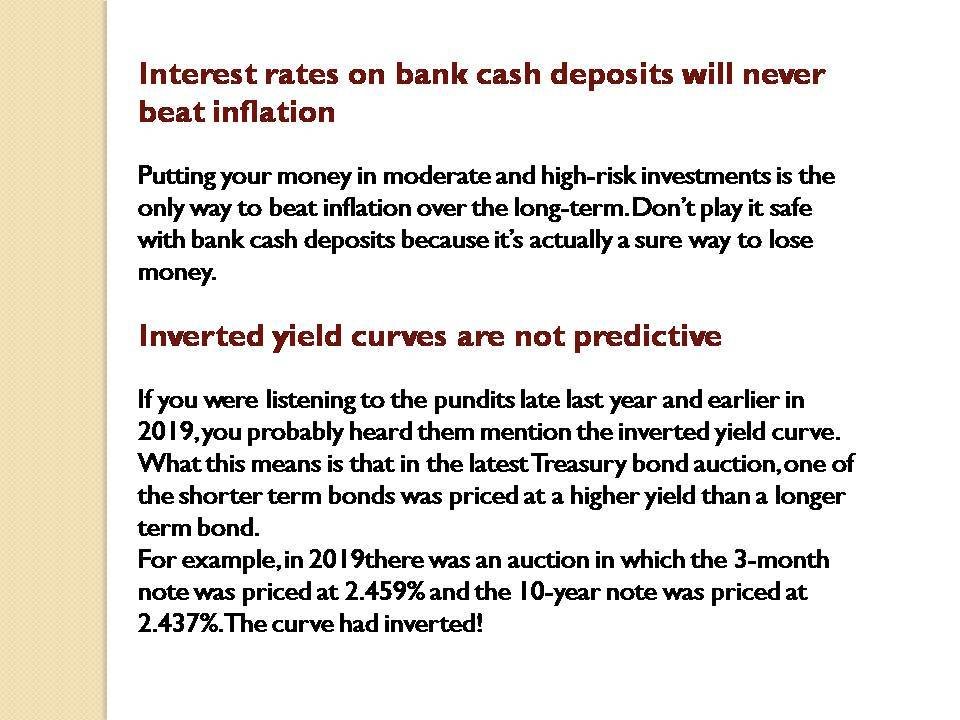 Interest rates on bank cash deposits will never beat inflation

Putting your money in moderate and high-risk investments is the only way to beat inflation over the long-term. Don't play it safe with bank cash deposits because it's actually a sure way to lose money.

Inverted yield curves are not predictive

If you were listening to the pundits late last year and earlier in 2019, you probably heard them mention the inverted yield curve. What this means is that in the latest Treasury bond auction, one of the shorter term bonds was priced at a higher yield than a longer term bond.
For example, in 2019there was an auction in which the 3-month note was priced at 2.459% and the 10-year note was priced at 2.437%. The curve had inverted!